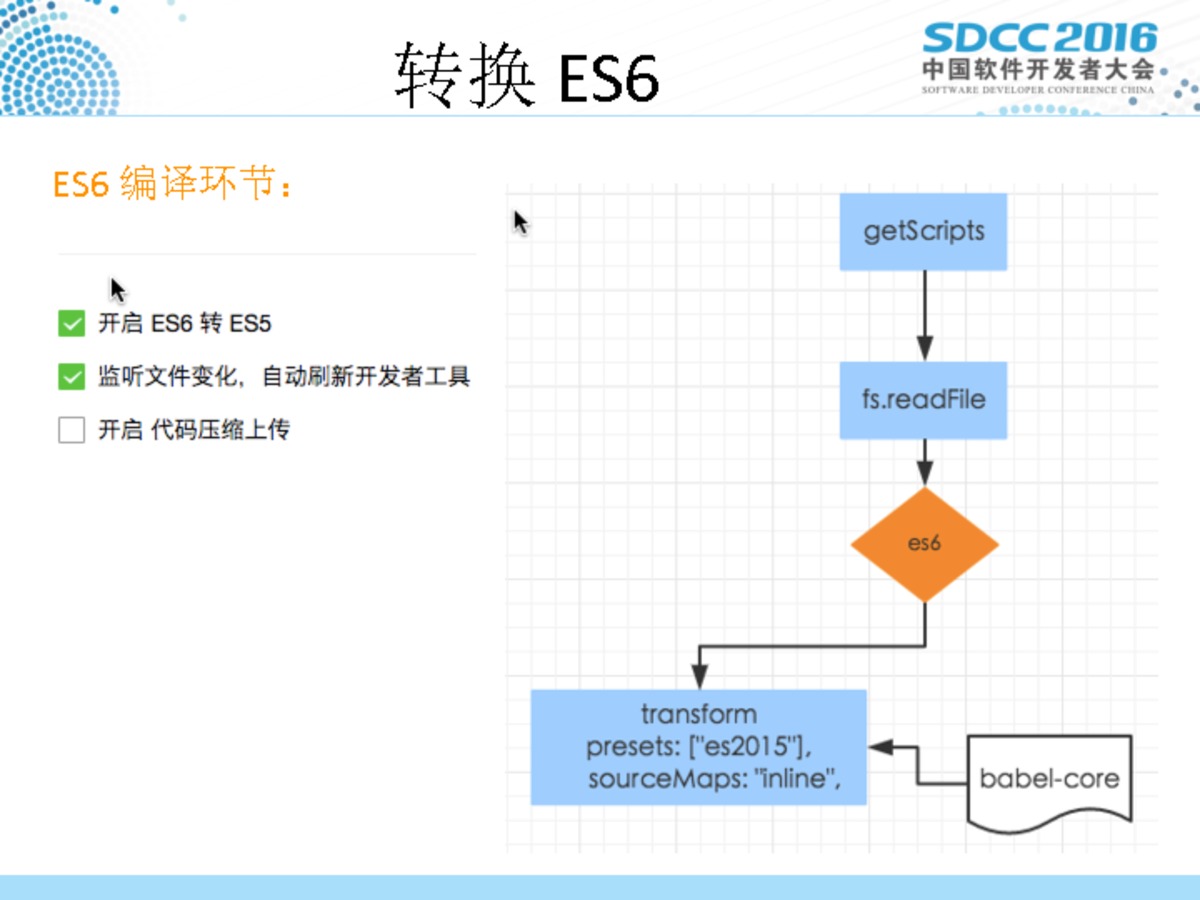 转换 ES6

SDCC 2016
中国软件开发者大会
SOFTWARE DEVELOPER CONFERENCE CHINA

ES6 编译环节：

开启 ES6 转 ES5

监听文件变化，自动刷新开发者工具

开启 代码压缩上传

getScripts

fs.readFile

es6

transform
presets: ["es2015"],
sourceMaps: "inline",

babel-core